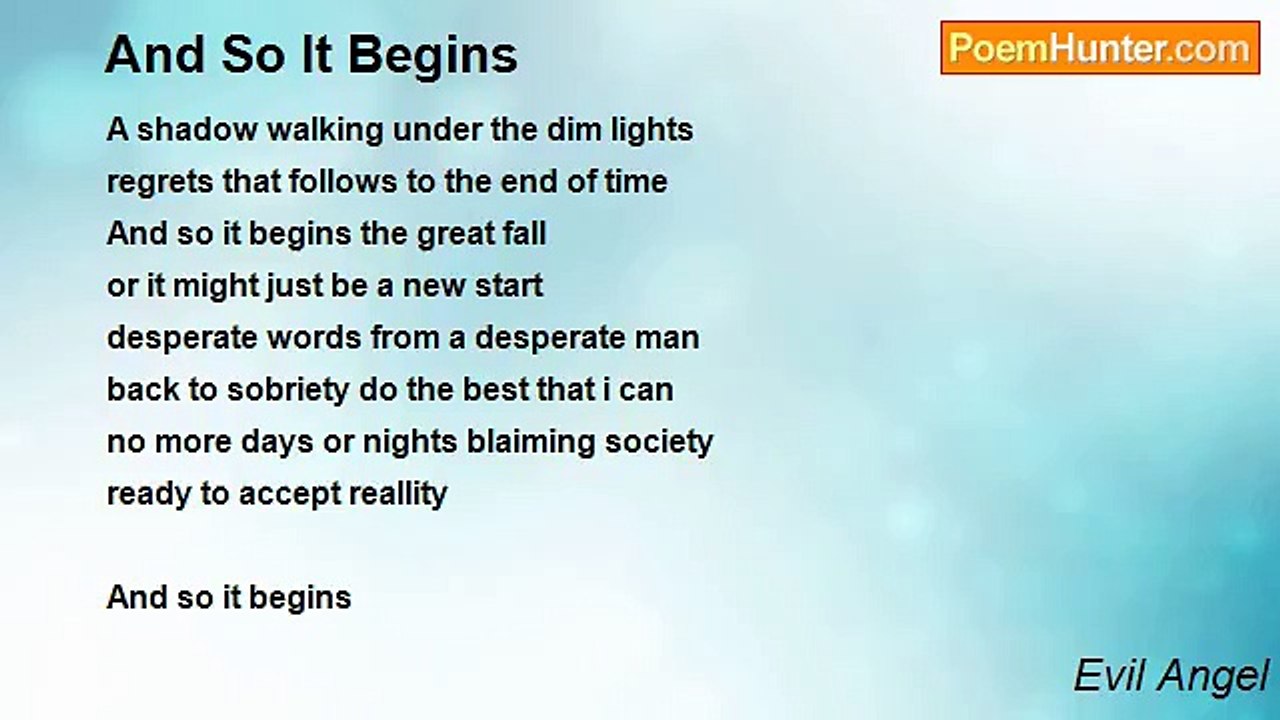 And So It Begins

PoemHunter.com

A shadow walking under the dim lights
regrets that follows to the end of time
And so it begins the great fall
or it might just be a new start
desperate words from a desperate man
back to sobriety do the best that i can
no more days or nights blaiming society
ready to accept reallity

And so it begins

Evil Angel